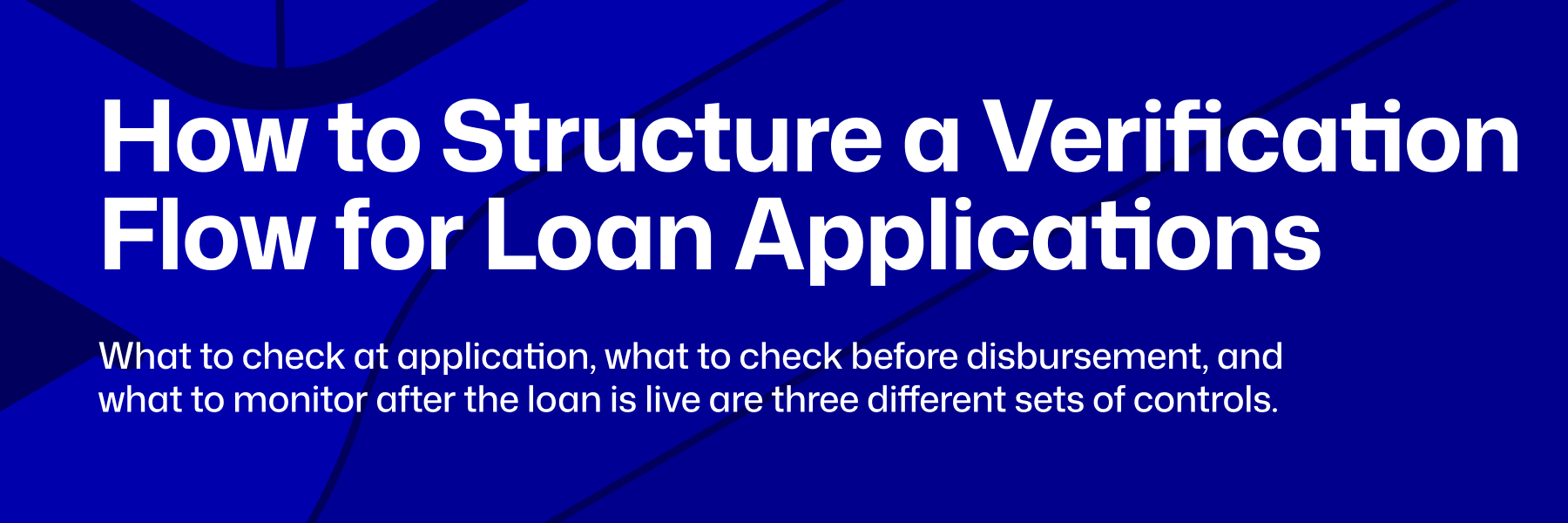 How to Structure a Verification Flow for Loan Applications

What to check at application, what to check before disbursement, and what to monitor after the loan is live are three different sets of controls.